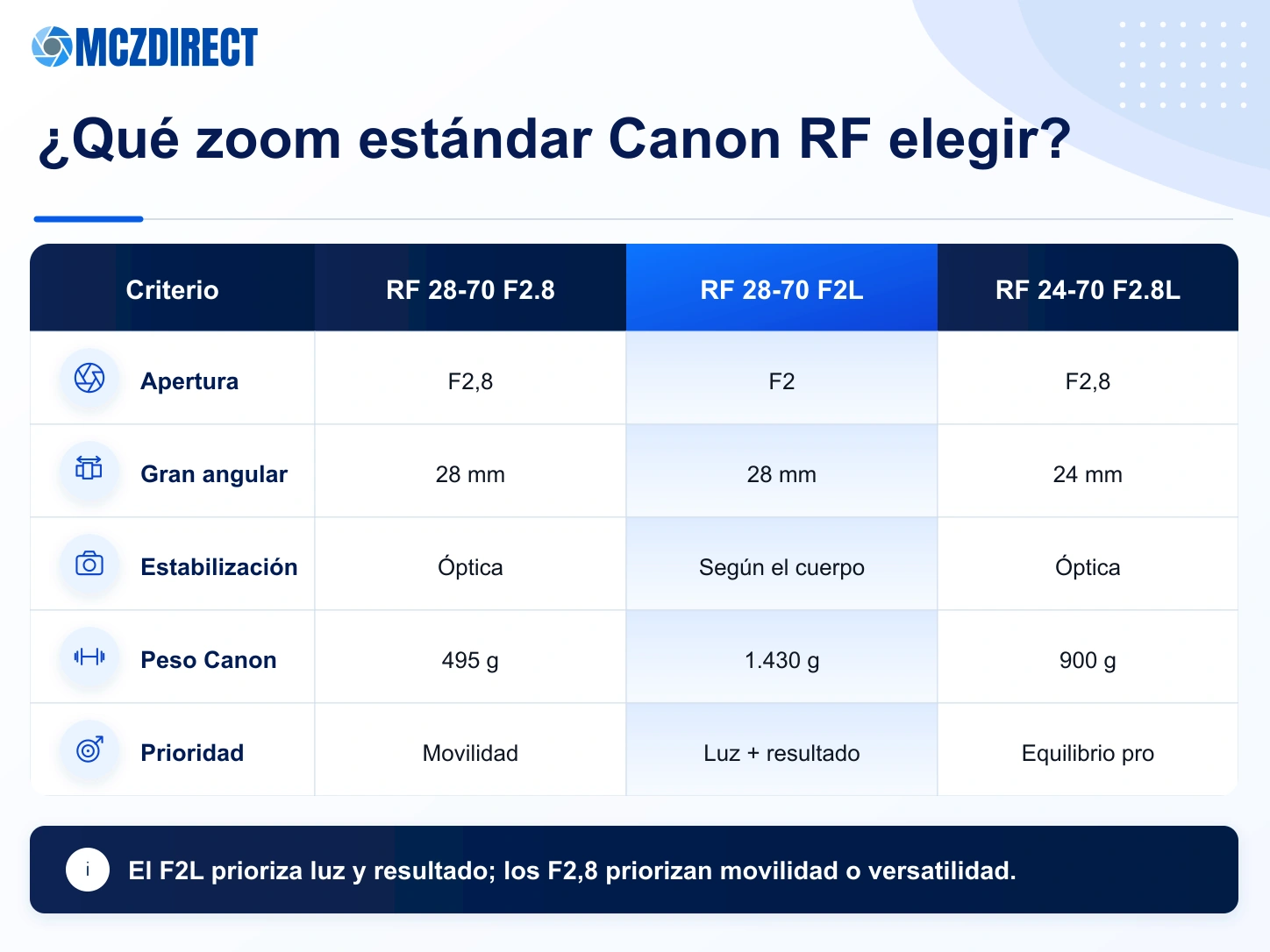 MCZDIRECT

¿Qué zoom estándar Canon RF elegir?

| Criterio | RF 28-70 F2.8 | RF 28-70 F2L | RF 24-70 F2.8L |
|---|---|---|---|
| Apertura | F2,8 | F2 | F2,8 |
| Gran angular | 28 mm | 28 mm | 24 mm |
| Estabilización | Óptica | Según el cuerpo | Óptica |
| Peso Canon | 495 g | 1.430 g | 900 g |
| Prioridad | Movilidad | Luz + resultado | Equilibrio pro |

i El F2L prioriza luz y resultado; los F2,8 priorizan movilidad o versatilidad.